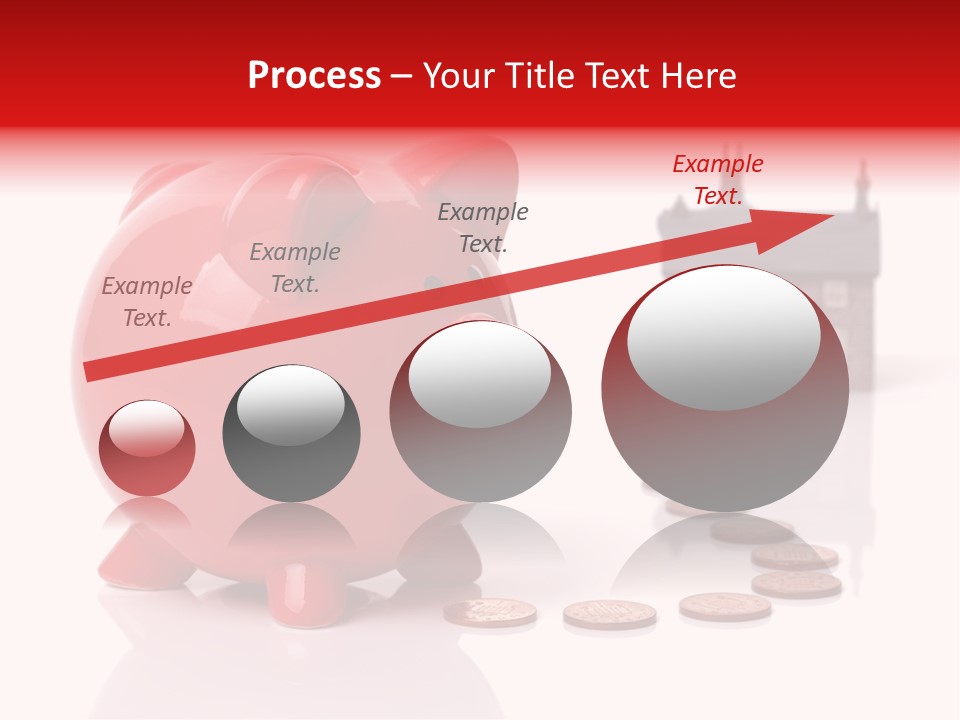 Process – Your Title Text Here

Example Text.

Example Text.

Example Text.

Example Text.